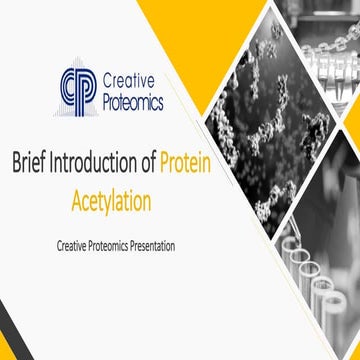 CP Creative Proteomics

Brief Introduction of Protein Acetylation

Creative Proteomics Presentation